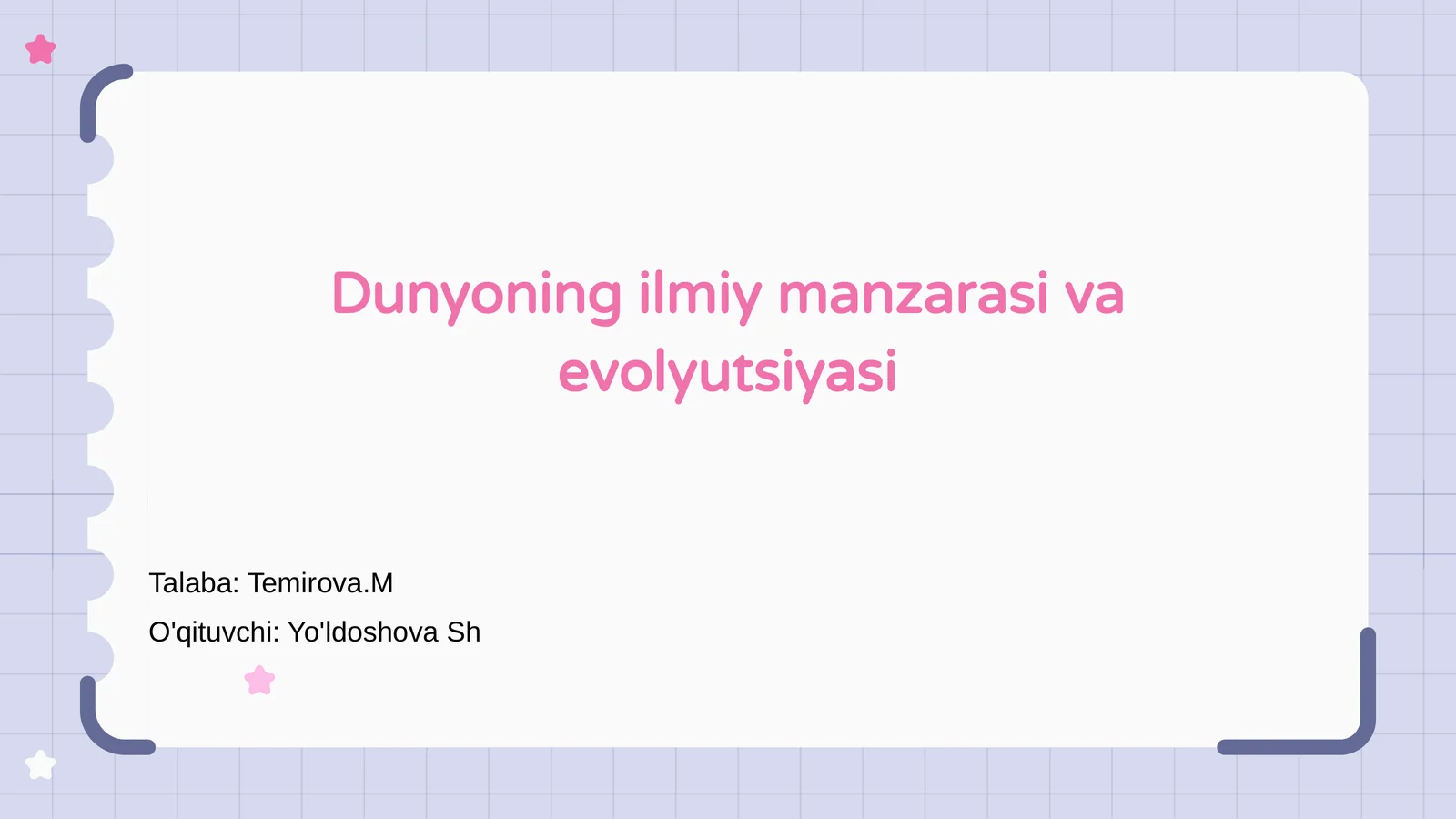 Dunyoning ilmiy manzarasi va evolyutsiyasi

Talaba: Temirova.M
O'qituvchi: Yo'ldoshova Sh